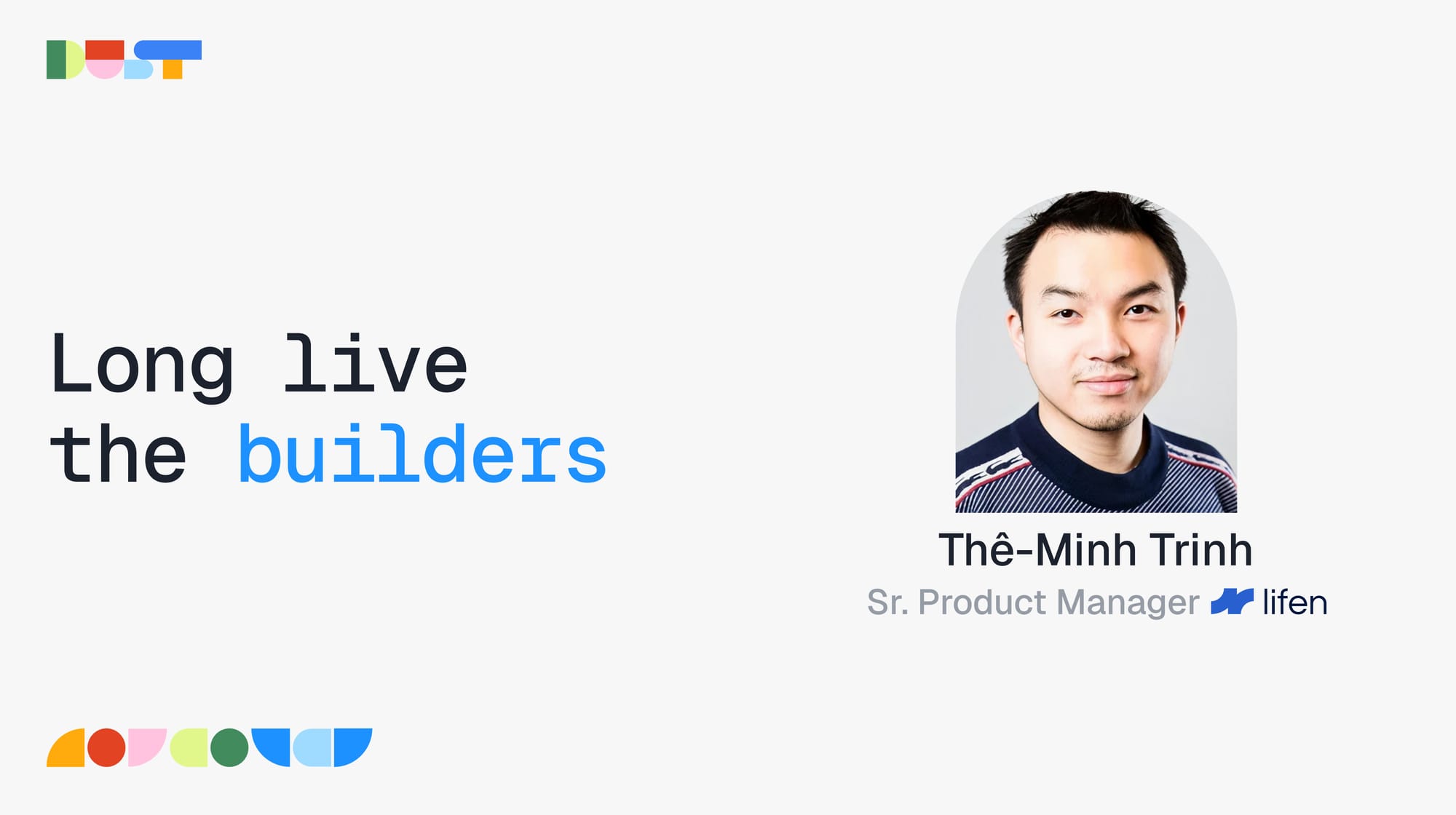 DUST

Long live
the builders

Thê-Minh Trinh
Sr. Product Manager lifen